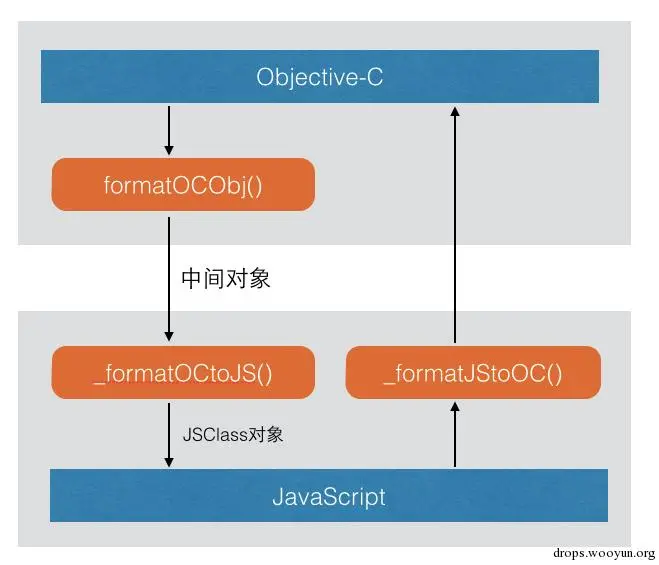 Objective-C

formatOCObj()

中间对象

_formatOCtoJS()

_formatJStoOC()

JSClass对象

JavaScript

drops.wooyun.org